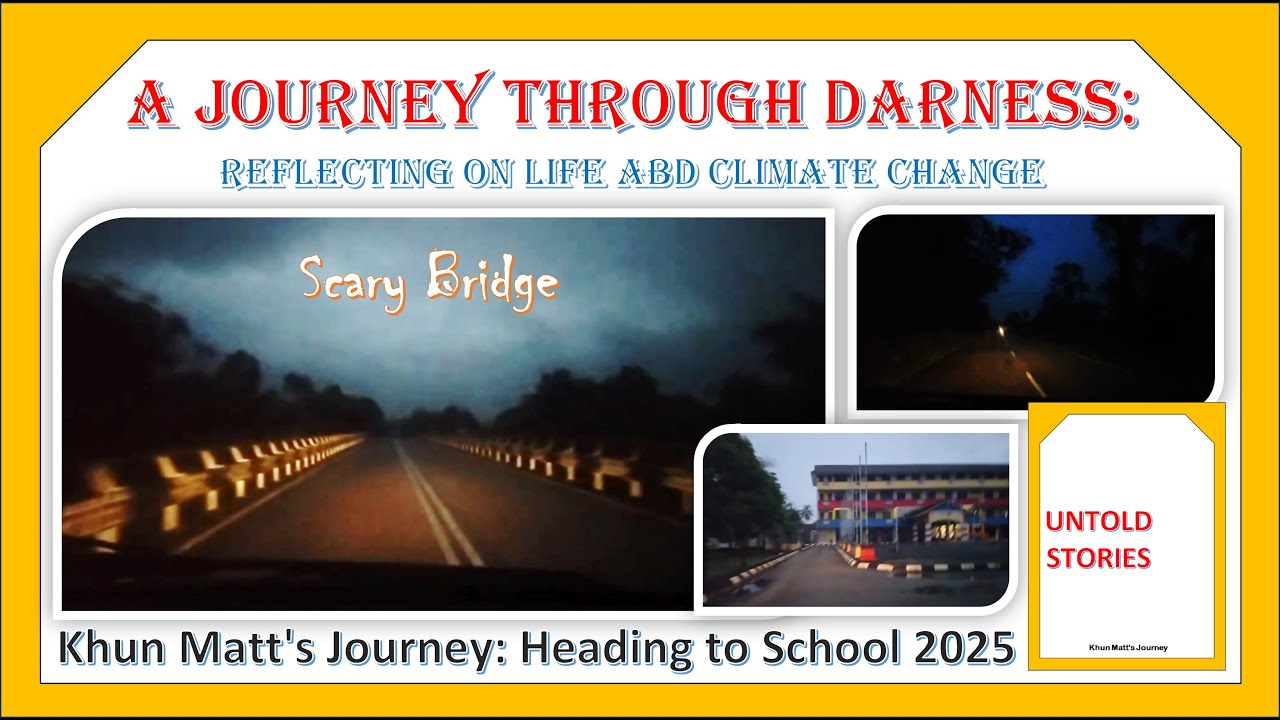 A JOURNEY THROUGH DARNESS:

REFLECTING ON LIFE ABD CLIMATE CHANGE

Scary Bridge

UNTOLD STORIES

Khun Matt's Journey

Khun Matt's Journey: Heading to School 2025